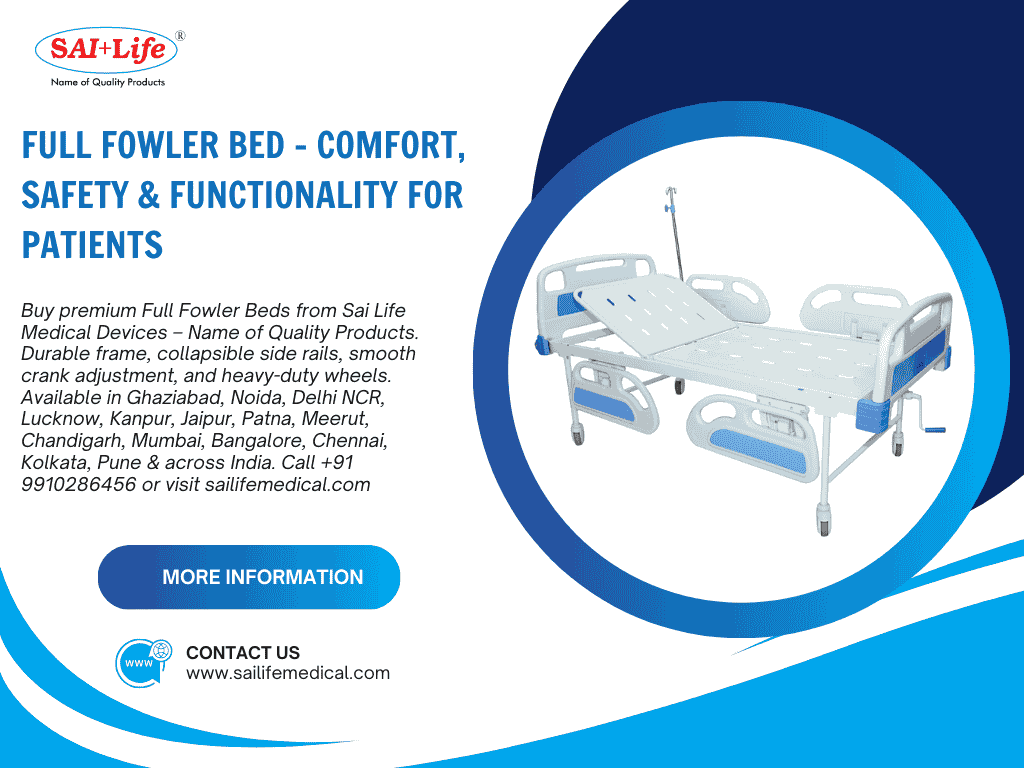 SAI+Life®
Name of Quality Products

FULL FOWLER BED - COMFORT, SAFETY & FUNCTIONALITY FOR PATIENTS

Buy premium Full Fowler Beds from Sai Life Medical Devices – Name of Quality Products. Durable frame, collapsible side rails, smooth crank adjustment, and heavy-duty wheels. Available in Ghaziabad, Noida, Delhi NCR, Lucknow, Kanpur, Jaipur, Patna, Meerut, Chandigarh, Mumbai, Bangalore, Chennai, Kolkata, Pune & across India. Call +91 9910286456 or visit sailifemedical.com

MORE INFORMATION

WWW

CONTACT US
www.sailifemedical.com